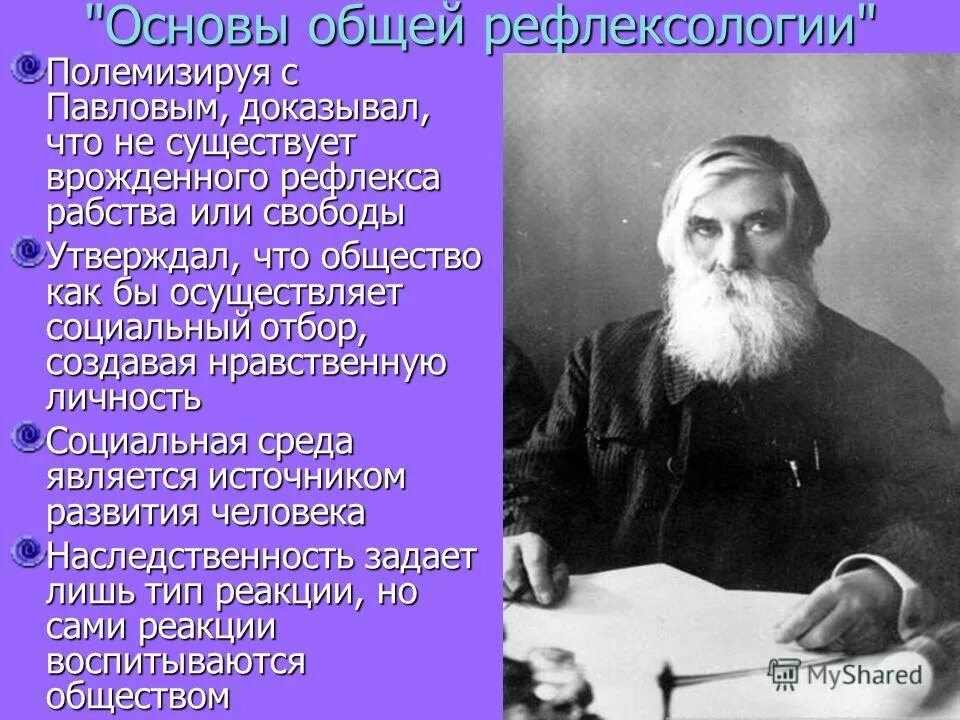 "Основы общей рефлексологии"

Полемизируя с Павловым, доказывал, что не существует врожденного рефлекса рабства или свободы

Утверждал, что общество как бы осуществляет социальный отбор, создавая нравственную личность

Социальная среда является источником развития человека

Наследственность задает лишь тип реакции, но сами реакции воспитываются обществом

MyShared